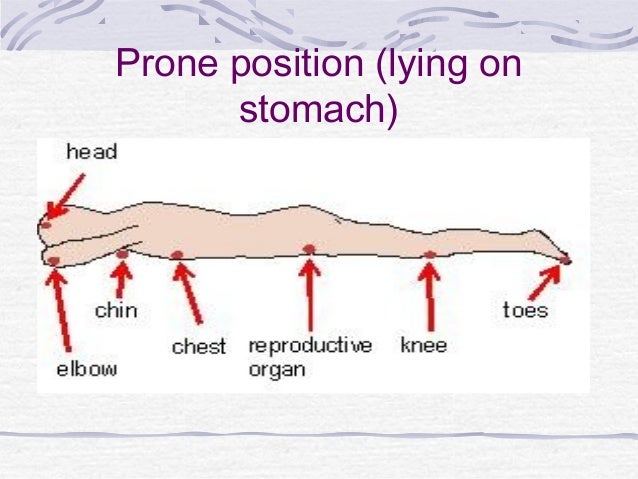 Prone position (lying on stomach)

head

chin

toes

chest

reproductive organ

knee

elbow